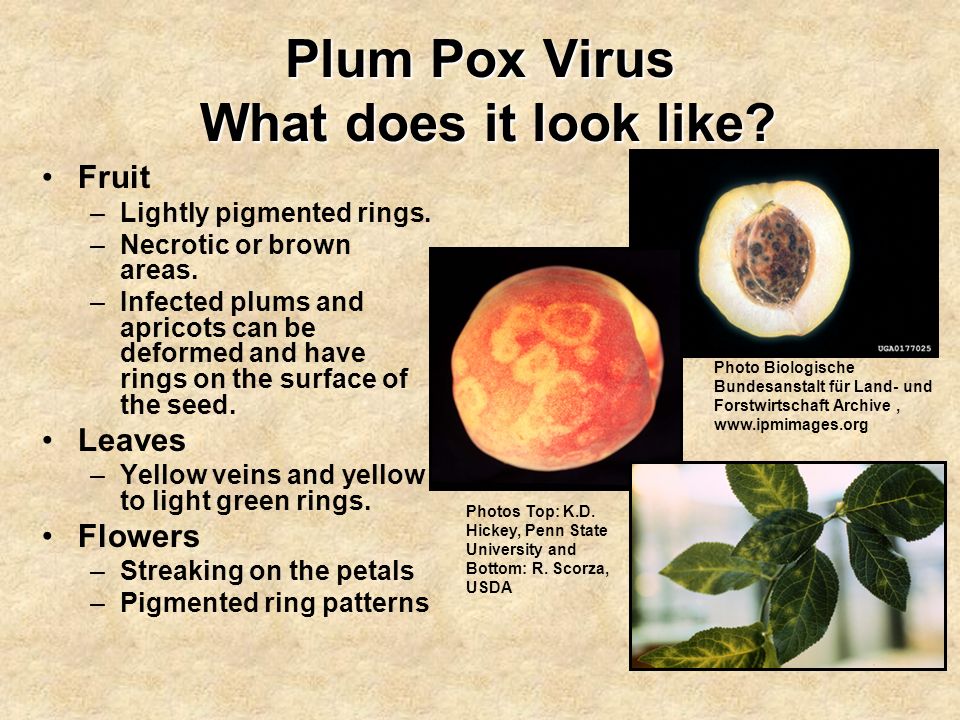 Plum Pox Virus
What does it look like?

• Fruit
– Lightly pigmented rings.
– Necrotic or brown areas.
– Infected plums and apricots can be deformed and have rings on the surface of the seed.
• Leaves
– Yellow veins and yellow to light green rings.
• Flowers
– Streaking on the petals
– Pigmented ring patterns

UGA0177025

Photo Biologische Bundesanstalt für Land- und Forstwirtschaft Archive , www.ipmimages.org

Photos Top: K.D. Hickey, Penn State University and Bottom: R. Scorza, USDA